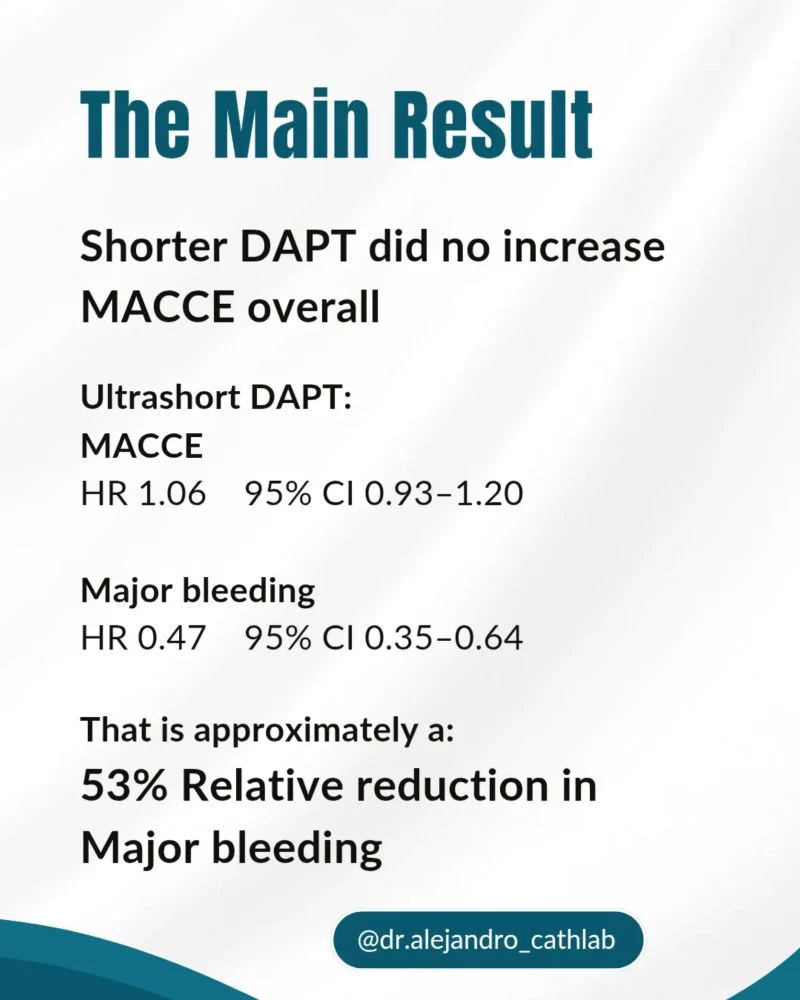 The Main Result

Shorter DAPT did no increase MACCE overall

Ultrashort DAPT:
MACCE
HR 1.06    95% CI 0.93–1.20

Major bleeding
HR 0.47    95% CI 0.35–0.64

That is approximately a:
53% Relative reduction in Major bleeding

@dr.alejandro_cathlab